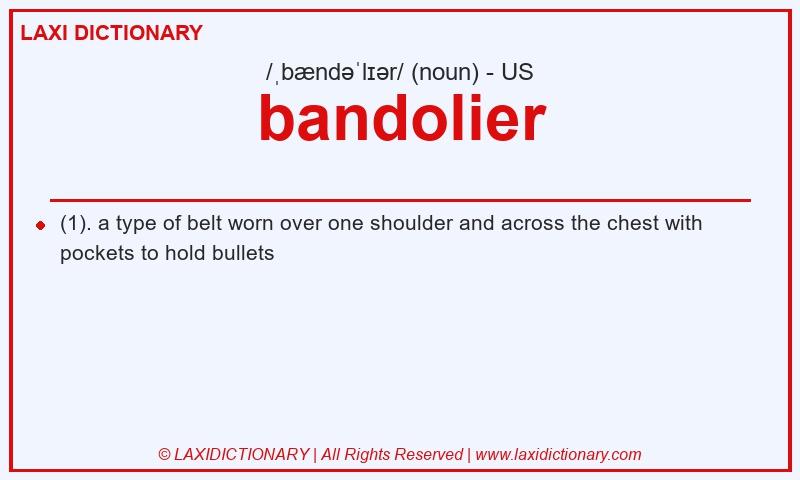 LAXI DICTIONARY

/ˌbændəˈlɪər/ (noun) - US

bandolier

(1). a type of belt worn over one shoulder and across the chest with pockets to hold bullets

© LAXIDICTIONARY | All Rights Reserved | www.laxidictionary.com